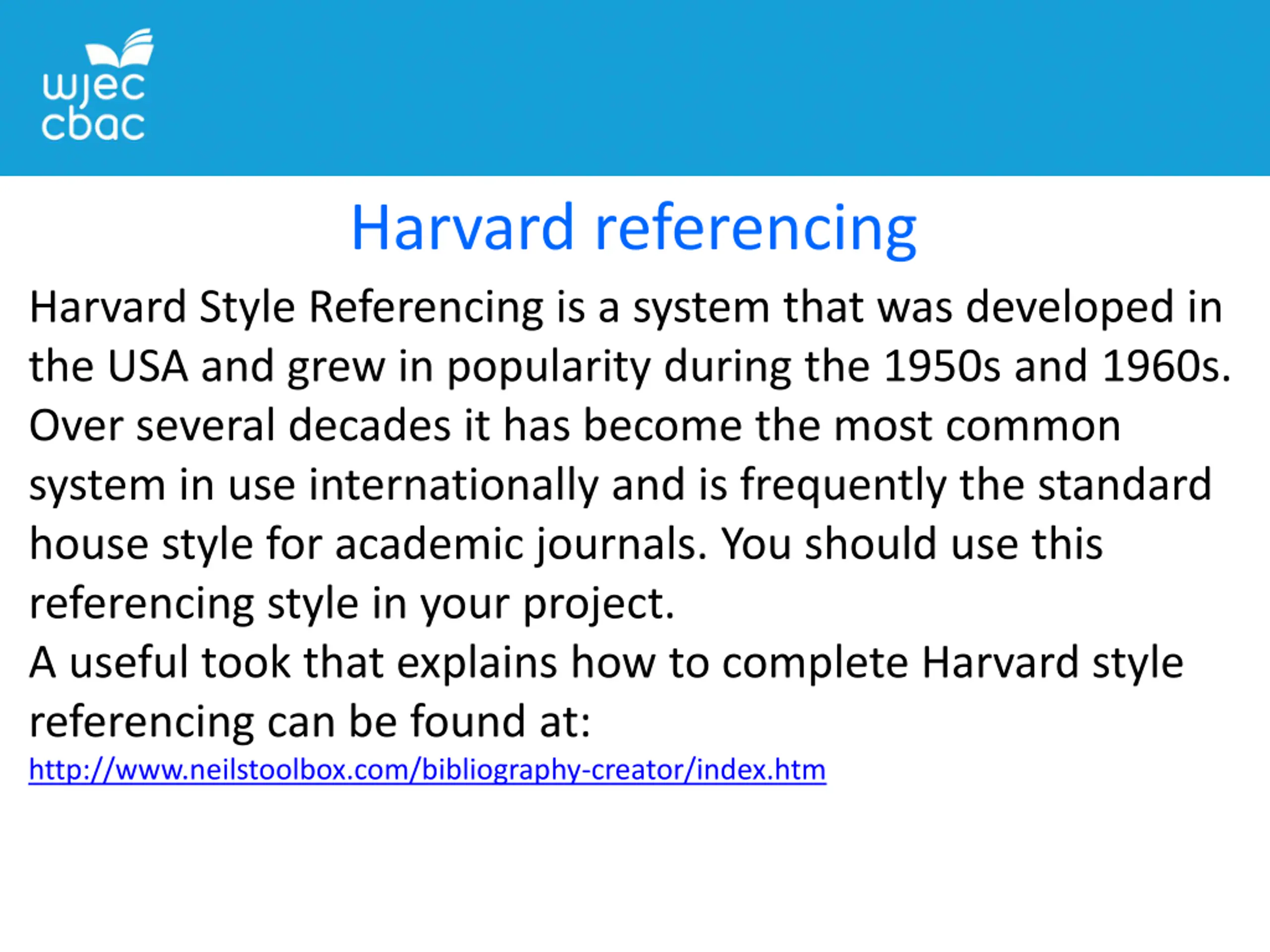 wjec cbac

Harvard referencing

Harvard Style Referencing is a system that was developed in the USA and grew in popularity during the 1950s and 1960s. Over several decades it has become the most common system in use internationally and is frequently the standard house style for academic journals. You should use this referencing style in your project.
A useful took that explains how to complete Harvard style referencing can be found at:
http://www.neilstoolbox.com/bibliography-creator/index.htm